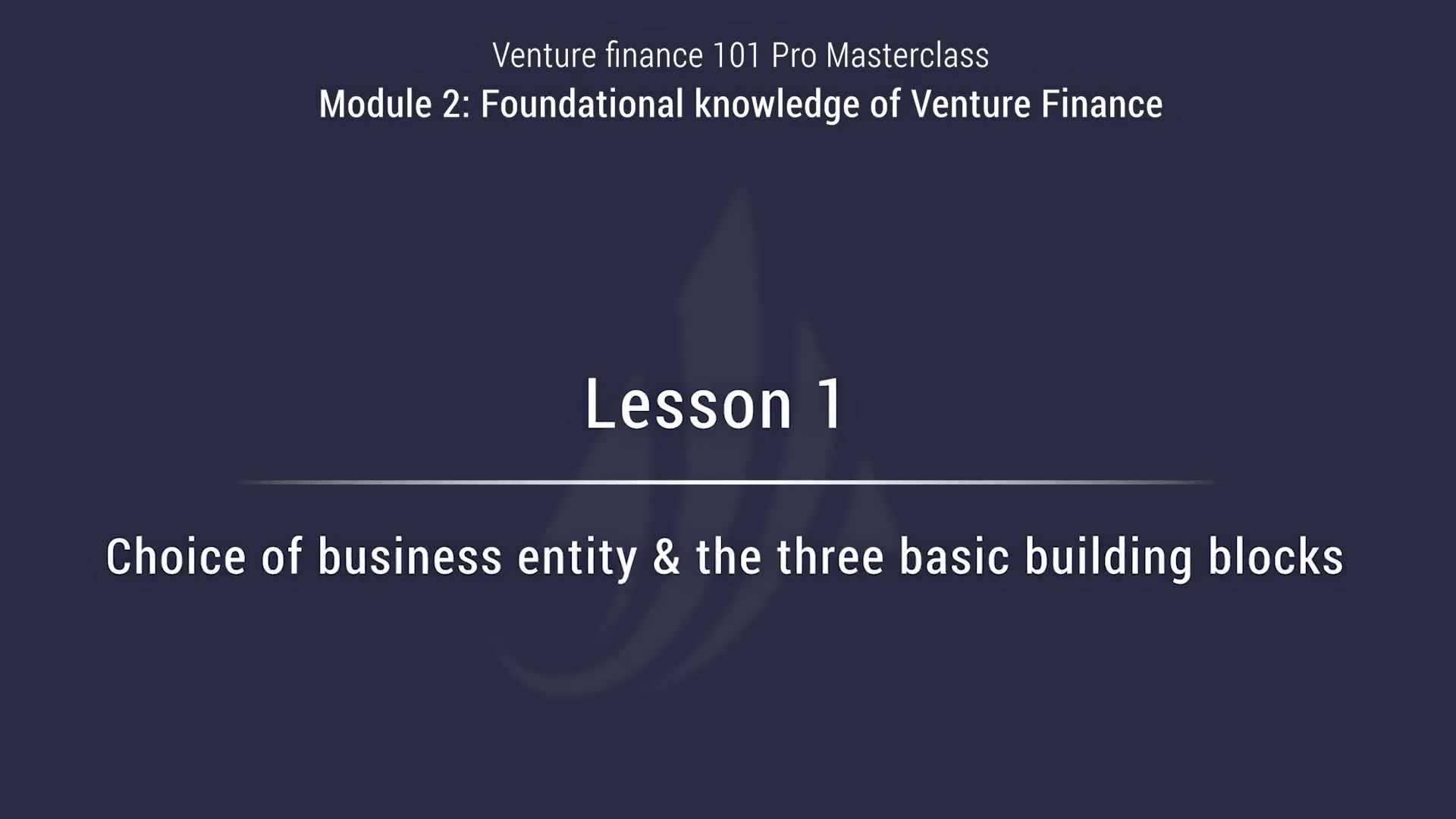 Venture finance 101 Pro Masterclass
Module 2: Foundational knowledge of Venture Finance

Lesson 1

Choice of business entity & the three basic building blocks